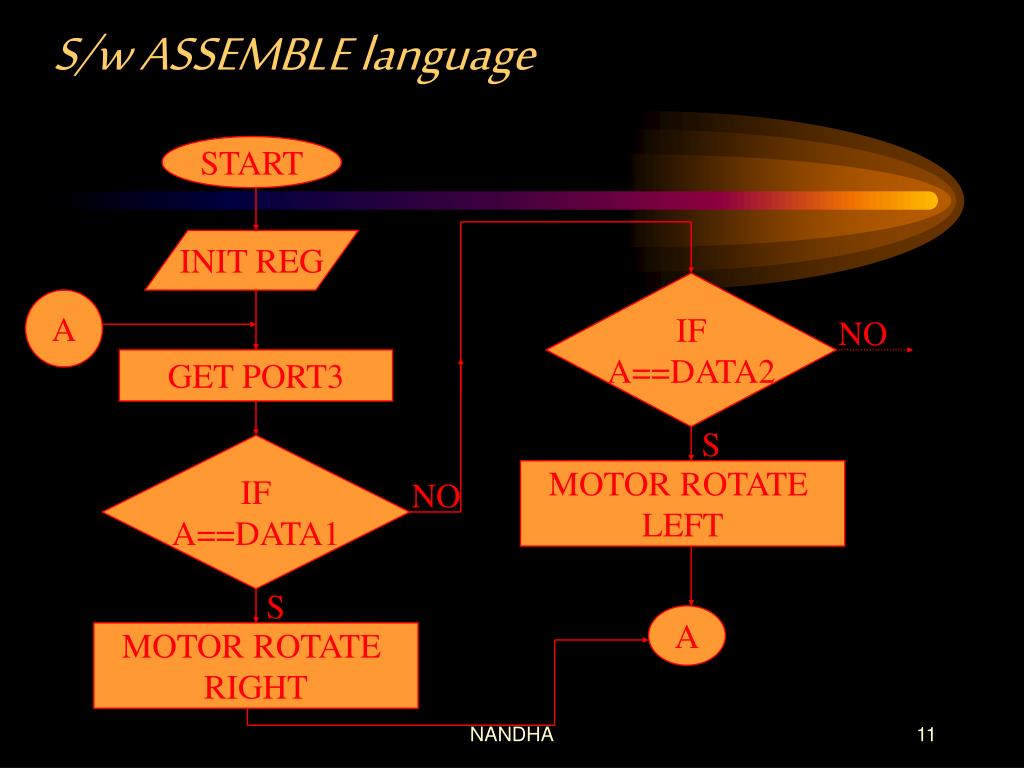 S/w ASSEMBLE language

START

INIT REG

A

GET PORT3

IF
A==DATA1

NO

S

MOTOR ROTATE
RIGHT

IF
A==DATA2

NO

S

MOTOR ROTATE
LEFT

A

NANDHA

11